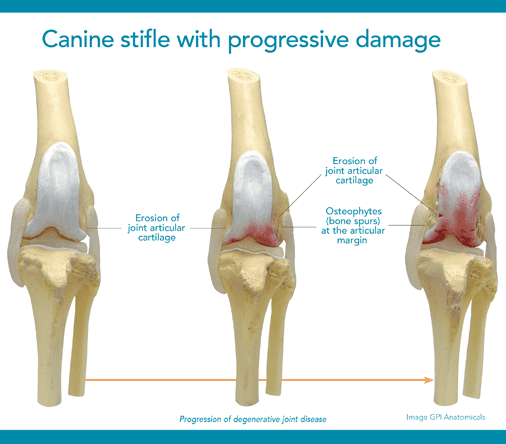 Canine stifle with progressive damage

Erosion of joint articular cartilage

Erosion of joint articular cartilage

Osteophytes (bone spurs) at the articular margin

Progression of degenerative joint disease

Image GPI Anatomicals